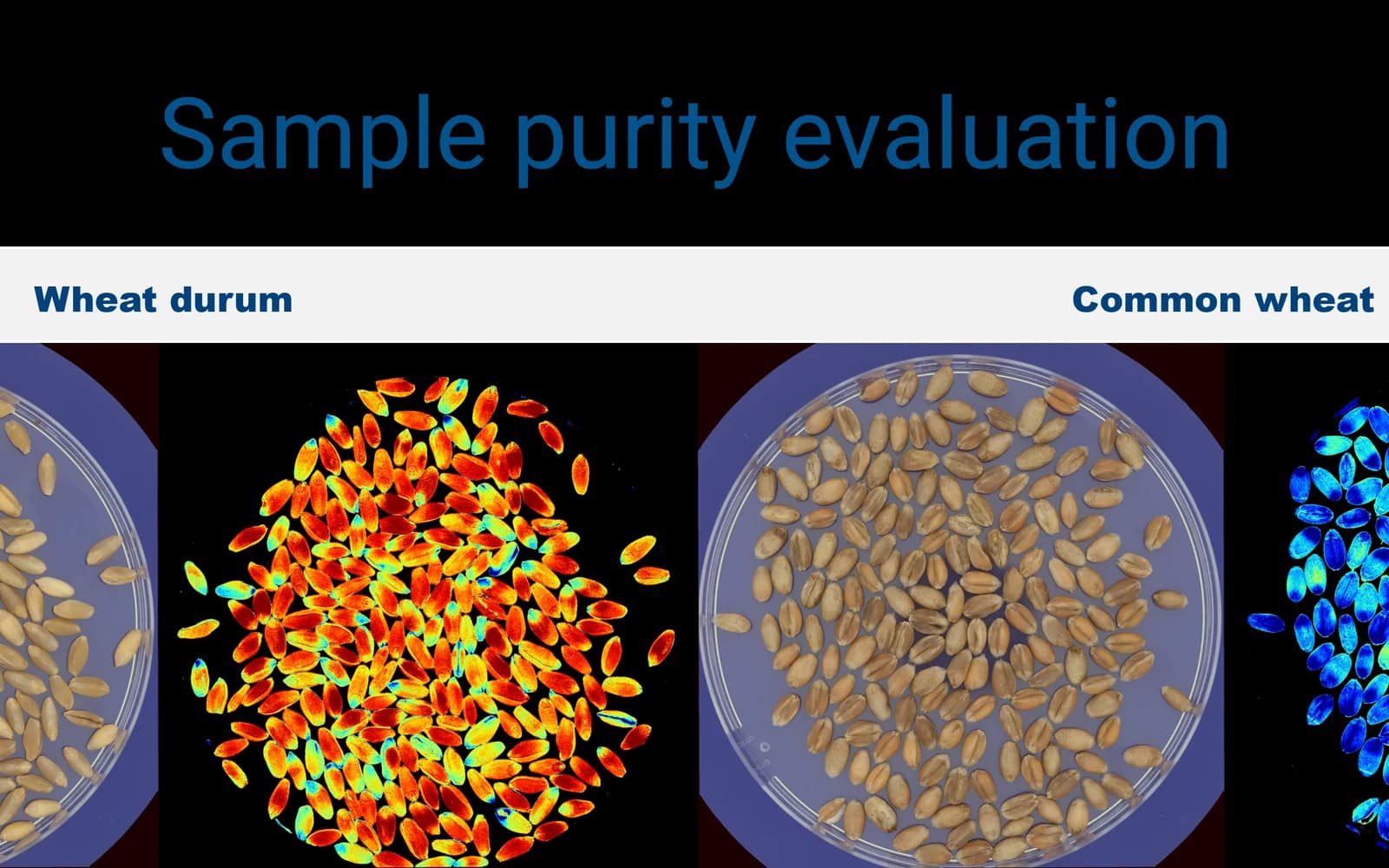 Sample purity evaluation

Wheat durum

Common wheat